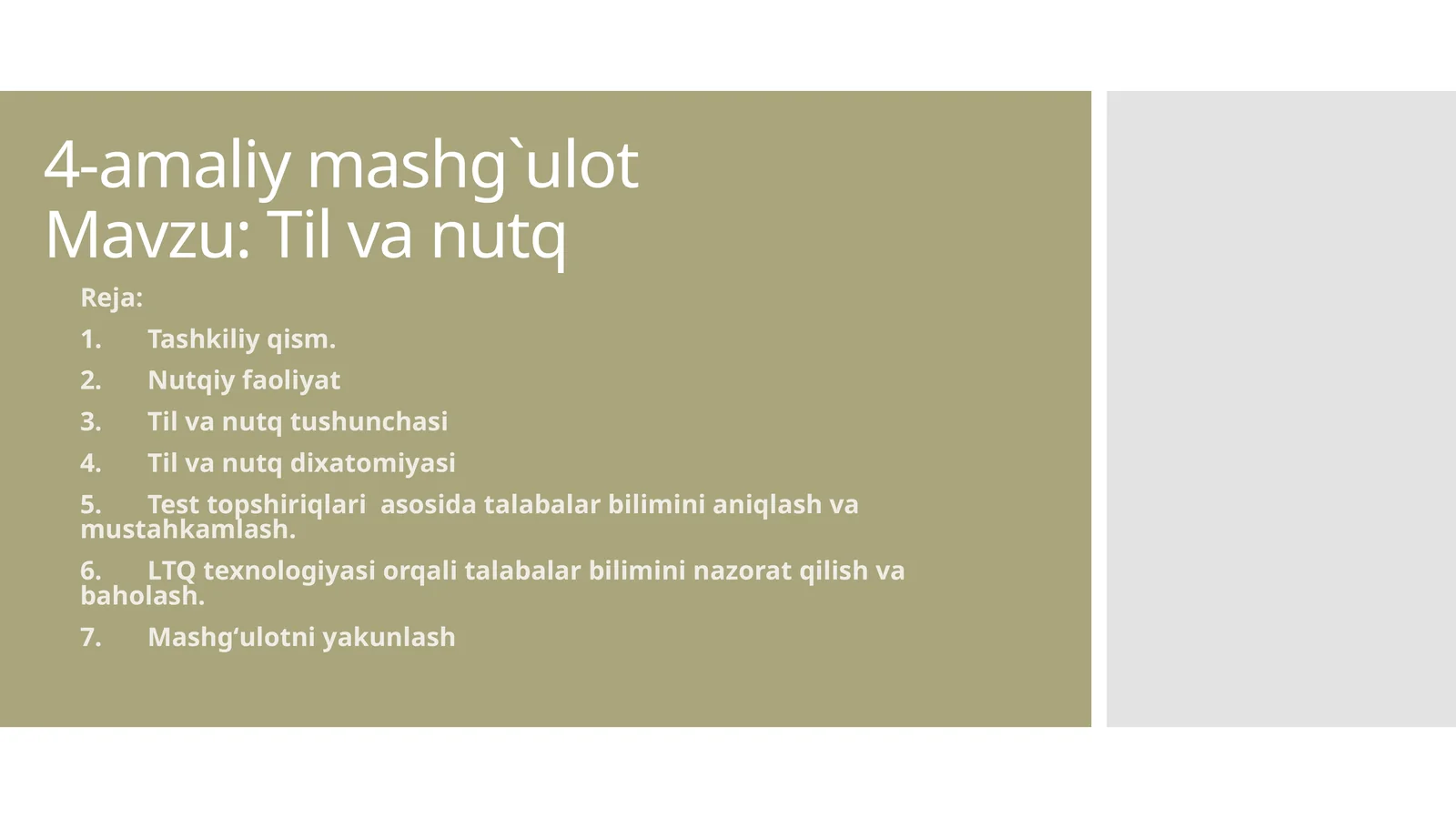 4-amaliy mashg`ulot
Mavzu: Til va nutq

Reja:

1. Tashkiliy qism.

2. Nutqiy faoliyat

3. Til va nutq tushunchasi

4. Til va nutq dixatomiyasi

5. Test topshiriqlari asosida talabalar bilimini aniqlash va mustahkamlash.

6. LTQ texnologiyasi orqali talabalar bilimini nazorat qilish va baholash.

7. Mashg‘ulotni yakunlash